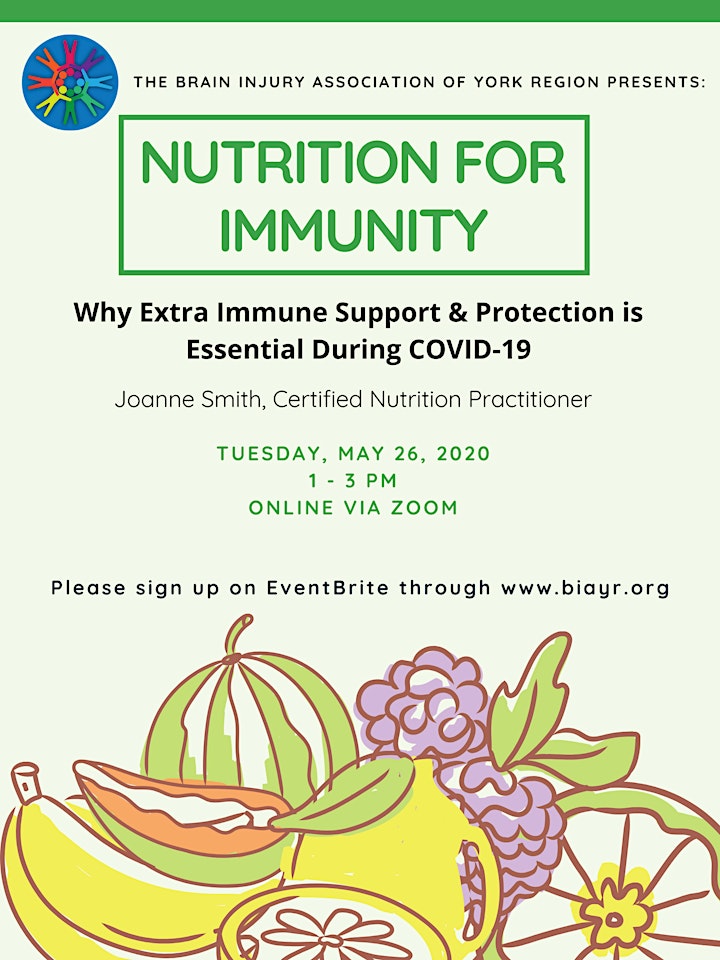 THE BRAIN INJURY ASSOCIATION OF YORK REGION PRESENTS:

NUTRITION FOR IMMUNITY

Why Extra Immune Support & Protection is Essential During COVID-19

Joanne Smith, Certified Nutrition Practitioner

TUESDAY, MAY 26, 2020
1 - 3 PM
ONLINE VIA ZOOM

Please sign up on EventBrite through www.biayr.org